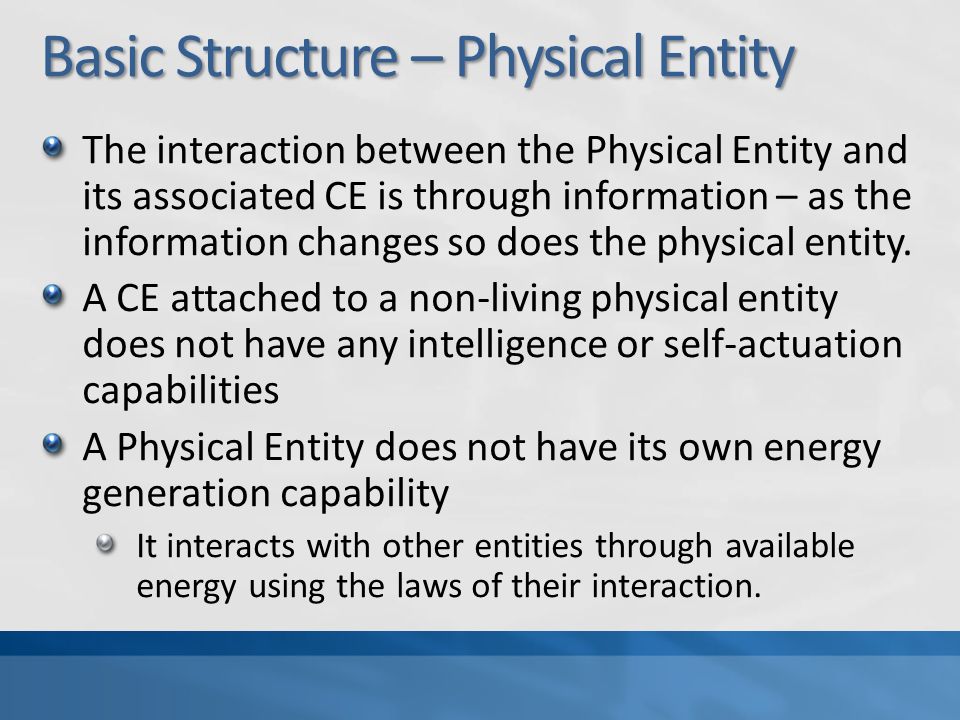 Basic Structure – Physical Entity

The interaction between the Physical Entity and its associated CE is through information – as the information changes so does the physical entity.

A CE attached to a non-living physical entity does not have any intelligence or self-actuation capabilities

A Physical Entity does not have its own energy generation capability

It interacts with other entities through available energy using the laws of their interaction.